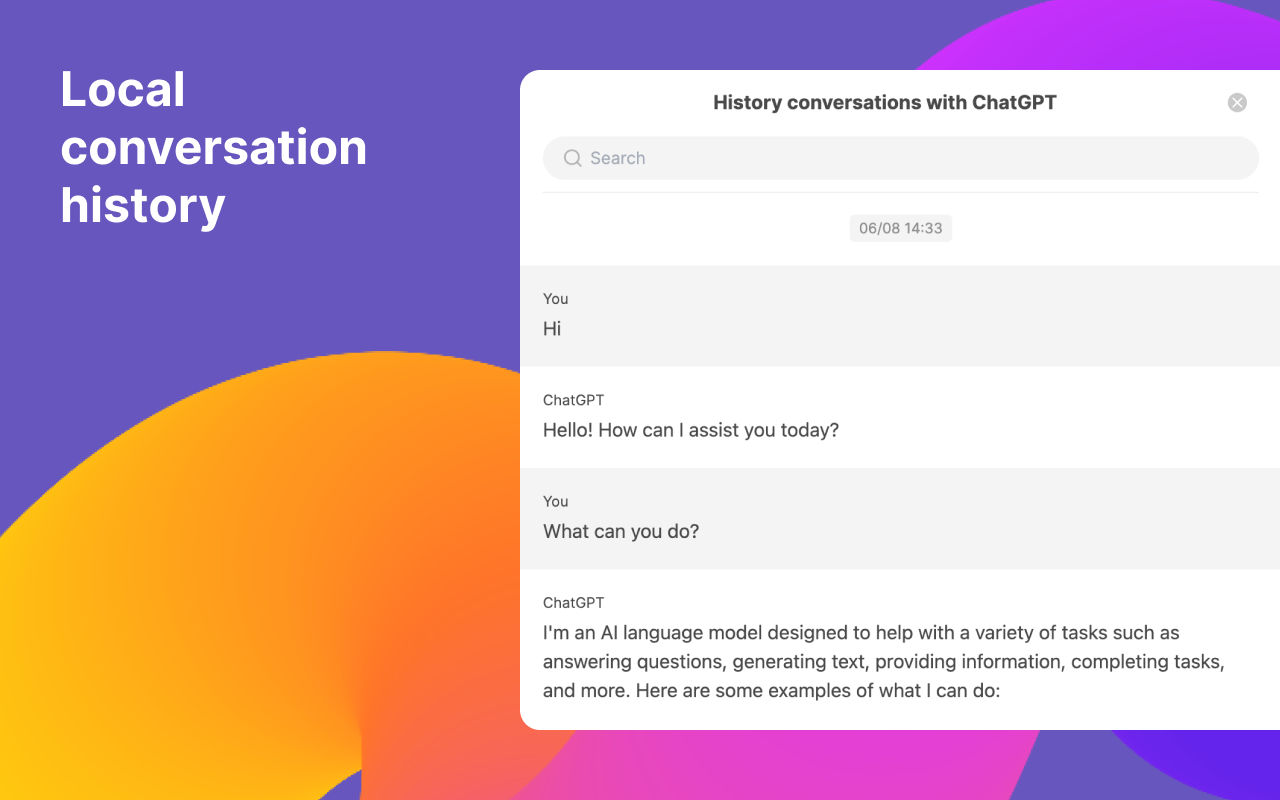 Local conversation history

History conversations with ChatGPT

Search

06/08 14:33

You
Hi

ChatGPT
Hello! How can I assist you today?

You
What can you do?

ChatGPT
I'm an AI language model designed to help with a variety of tasks such as answering questions, generating text, providing information, completing tasks, and more. Here are some examples of what I can do: